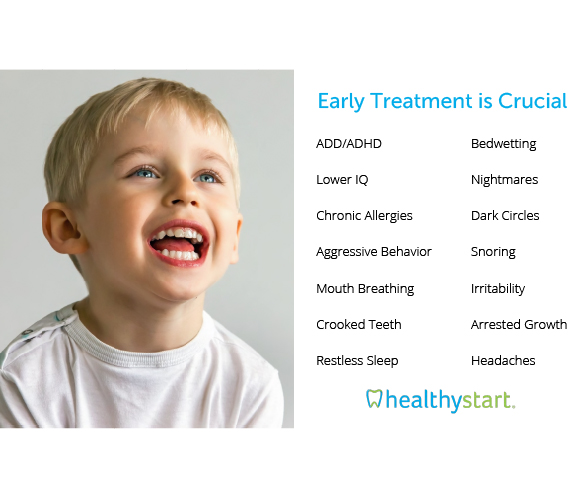 Early Treatment is Crucial

ADD/ADHD

Lower IQ

Chronic Allergies

Aggressive Behavior

Mouth Breathing

Crooked Teeth

Restless Sleep

Bedwetting

Nightmares

Dark Circles

Snoring

Irritability

Arrested Growth

Headaches

healthystart.